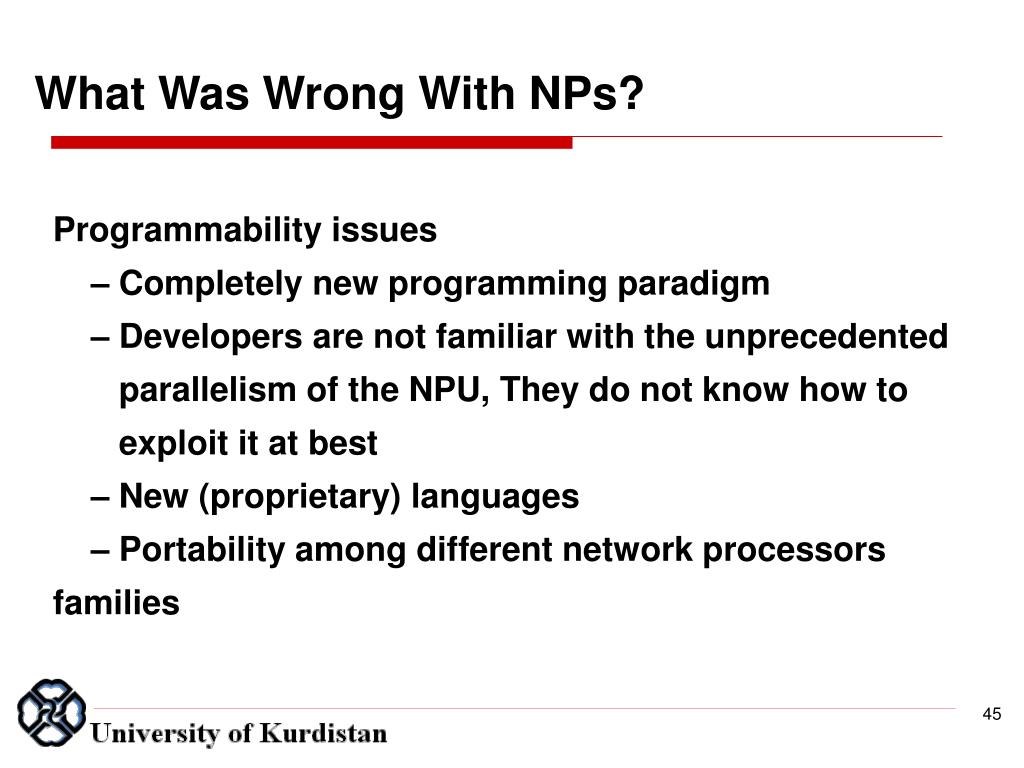 What Was Wrong With NPs?

Programmability issues

– Completely new programming paradigm

– Developers are not familiar with the unprecedented parallelism of the NPU, They do not know how to exploit it at best

– New (proprietary) languages

– Portability among different network processors families

University of Kurdistan

45